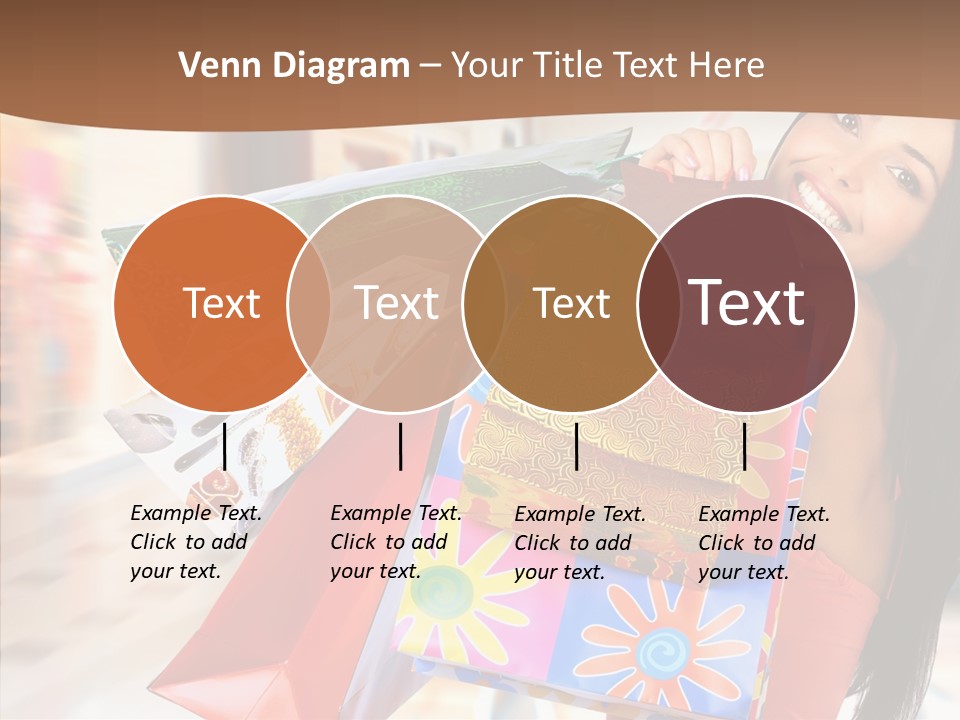 Venn Diagram – Your Title Text Here

Text

Text

Text

Text

Example Text. Click to add your text.

Example Text. Click to add your text.

Example Text. Click to add your text.

Example Text. Click to add your text.